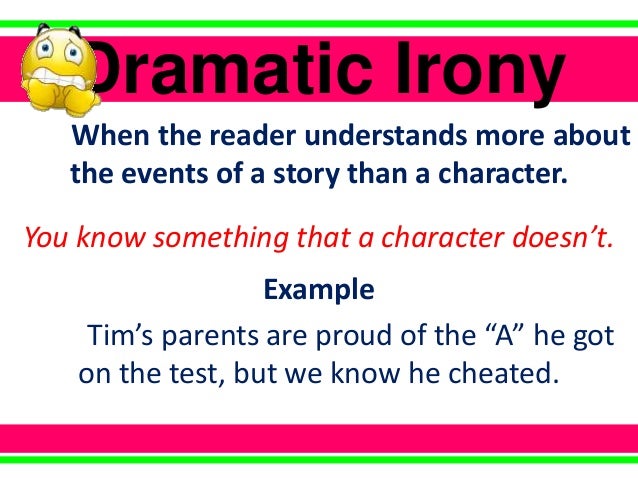 Dramatic Irony

When the reader understands more about the events of a story than a character.

You know something that a character doesn't.

Example

Tim's parents are proud of the "A" he got on the test, but we know he cheated.